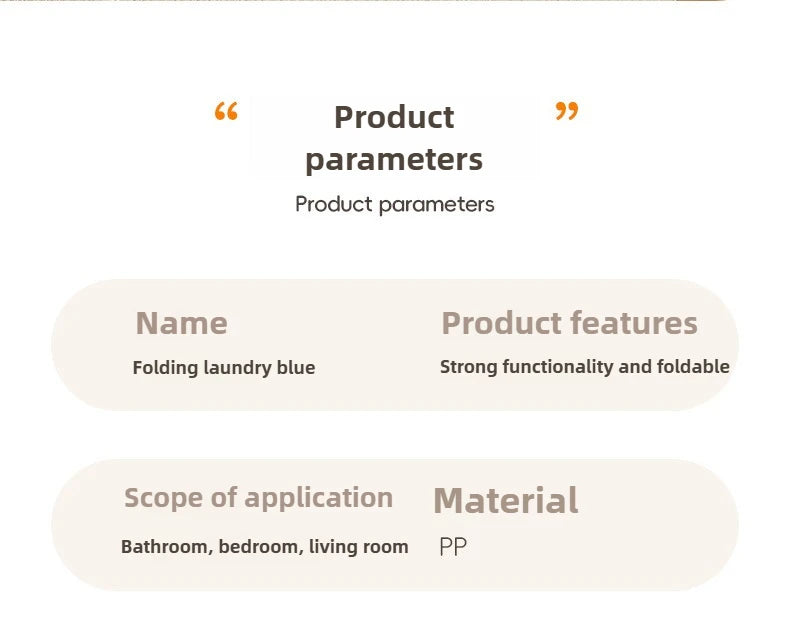 “ Product parameters ”

Product parameters

Name

Folding laundry blue

Product features

Strong functionality and foldable

Scope of application

Bathroom, bedroom, living room

Material

PP